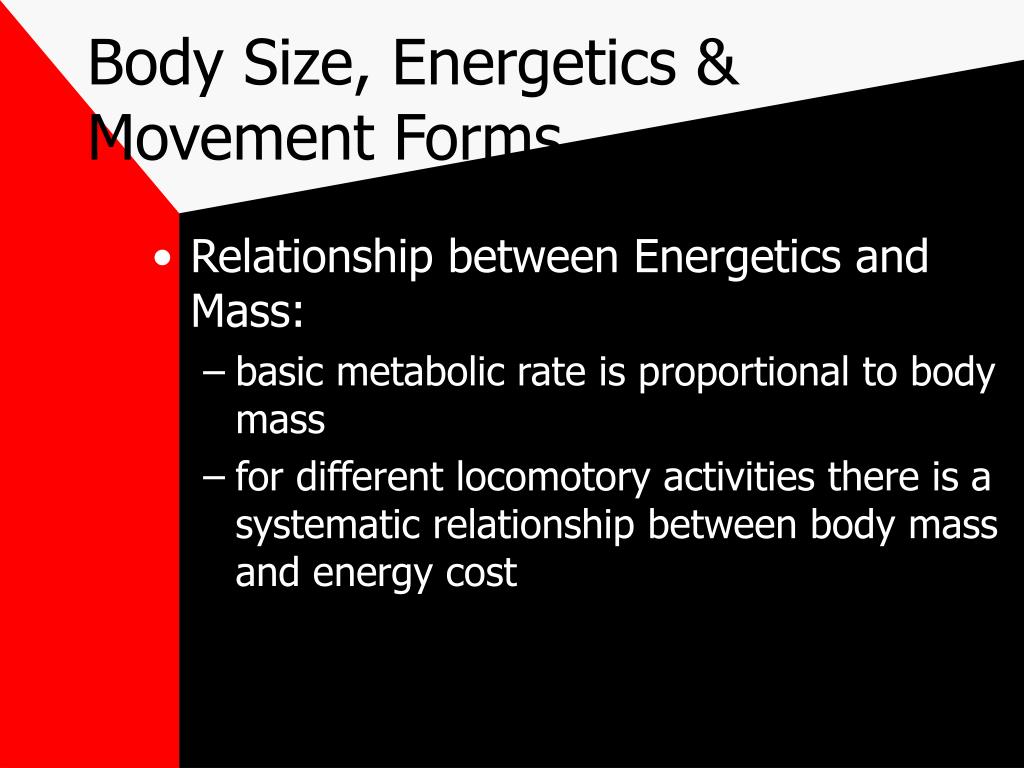 Body Size, Energetics & Movement Forms

• Relationship between Energetics and Mass:
– basic metabolic rate is proportional to body mass
– for different locomotory activities there is a systematic relationship between body mass and energy cost